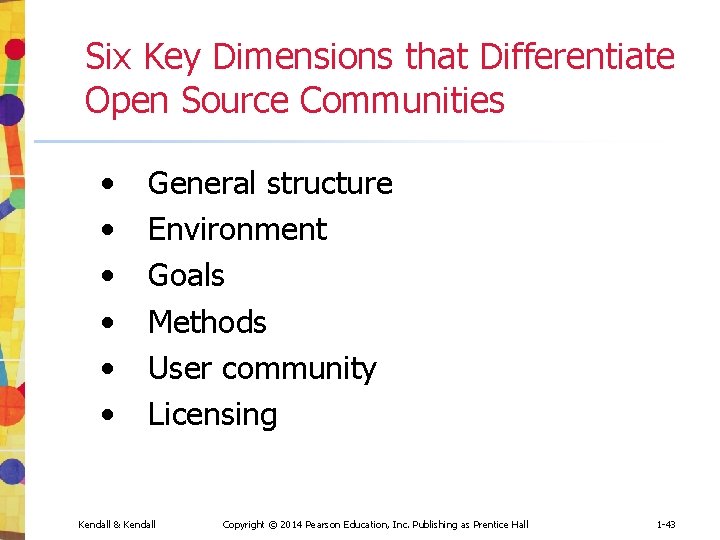 Six Key Dimensions that Differentiate Open Source Communities

• General structure
• Environment
• Goals
• Methods
• User community
• Licensing

Kendall & Kendall

Copyright © 2014 Pearson Education, Inc. Publishing as Prentice Hall

1-43